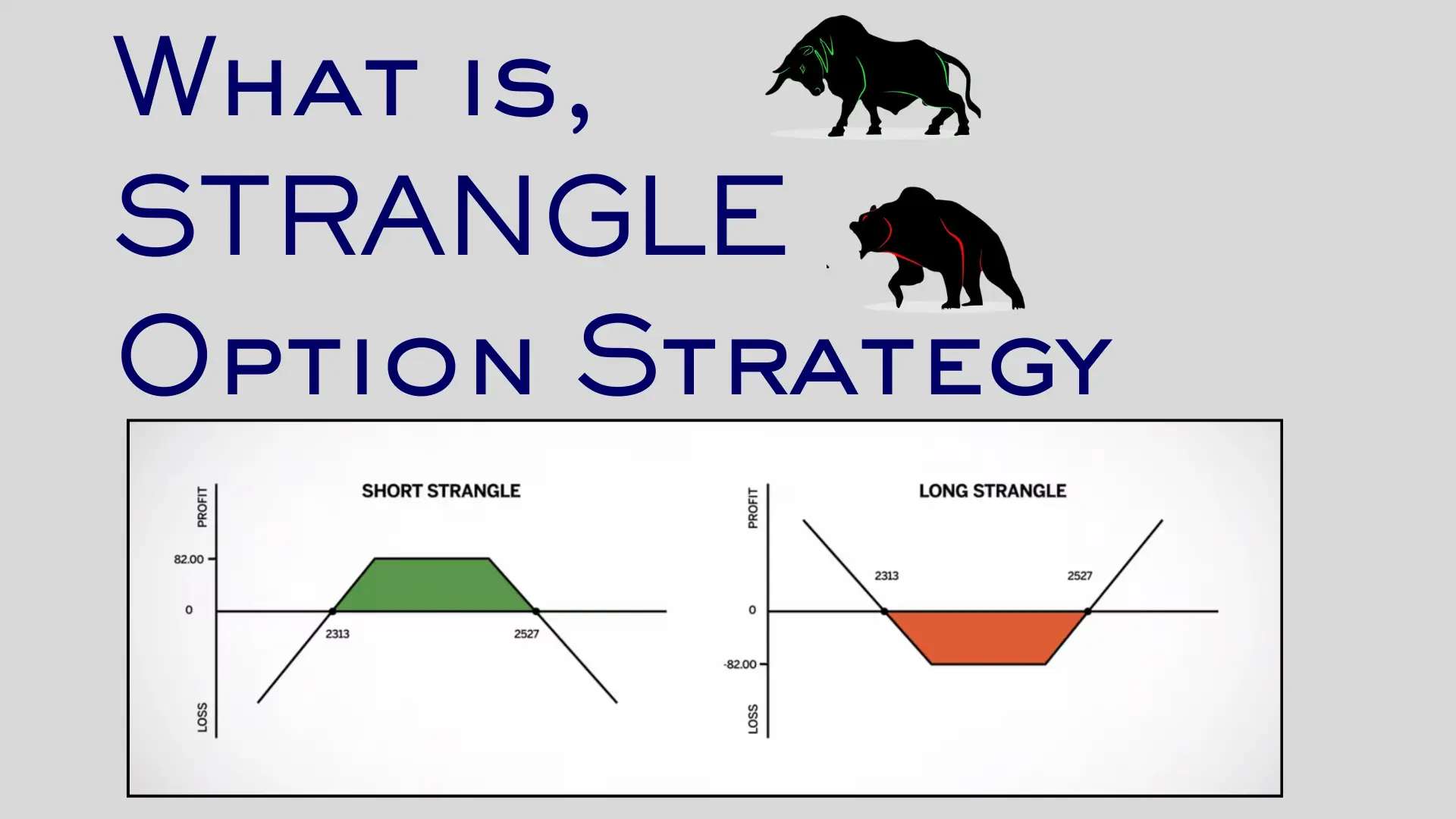 What is,
STRANGLE
Option Strategy

SHORT STRANGLE

PROFIT
82.00
0
2313
2527
LOSS

LONG STRANGLE

PROFIT
2313
2527
0
-82.00
LOSS